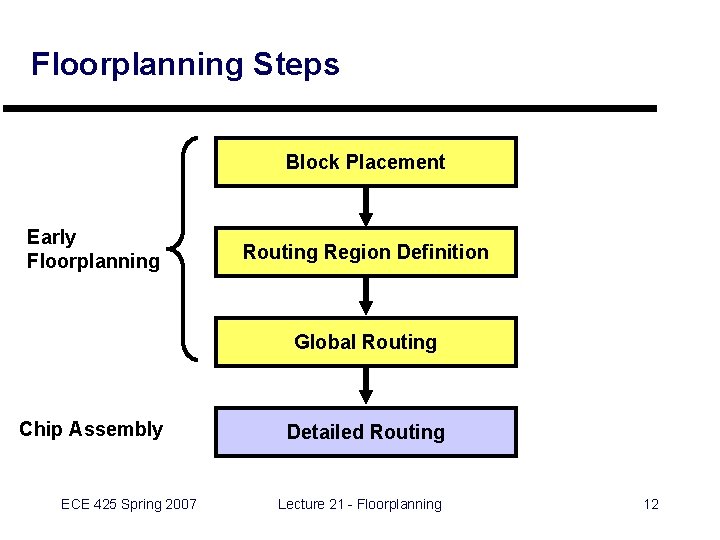 Floorplanning Steps

Early Floorplanning

Block Placement

Routing Region Definition

Global Routing

Chip Assembly

Detailed Routing

ECE 425 Spring 2007

Lecture 21 - Floorplanning

12